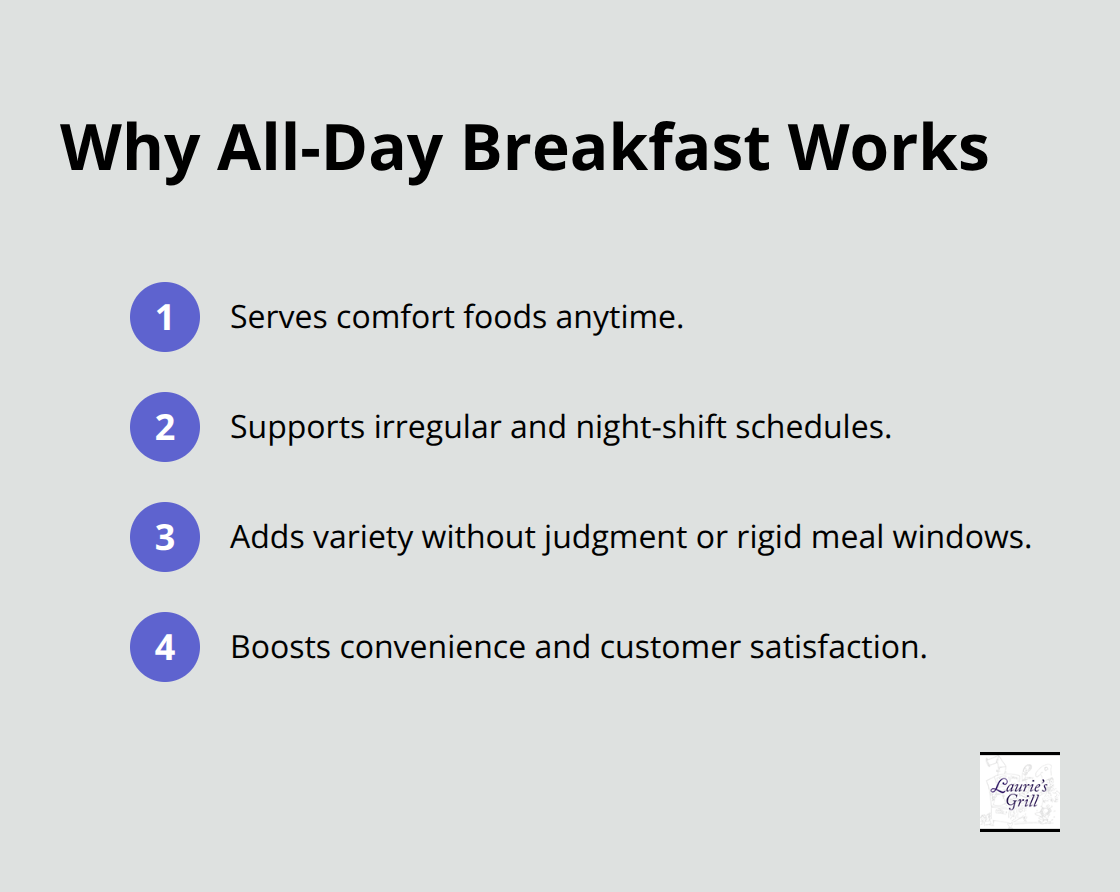 Why All-Day Breakfast Works

1 Serves comfort foods anytime.

2 Supports irregular and night-shift schedules.

3 Adds variety without judgment or rigid meal windows.

4 Boosts convenience and customer satisfaction.

Laurie's Grill